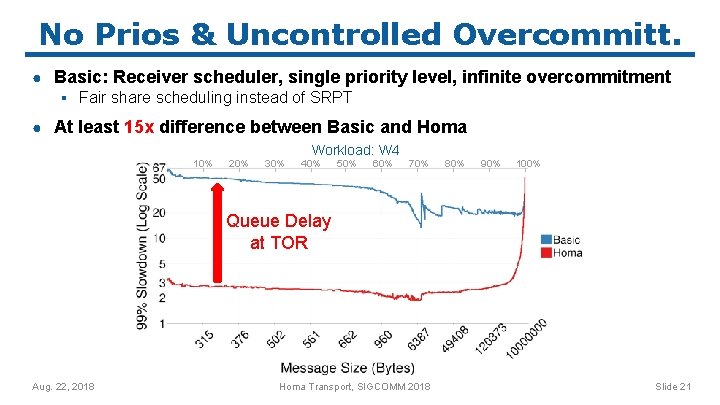 No Prios & Uncontrolled Overcommitt.

● Basic: Receiver scheduler, single priority level, infinite overcommitment
▪ Fair share scheduling instead of SRPT

● At least 15x difference between Basic and Homa

Workload: W4

10% 20% 30% 40% 50% 60% 70% 80% 90% 100%

99% Slowdown (Log Scale)

67
50
20
10
5
3
2
1

Queue Delay at TOR

Basic
Homa

315 376 502 561 662 960 6387 49408 120373 10000000

Message Size (Bytes)

Aug. 22, 2018 Homa Transport, SIGCOMM 2018 Slide 21